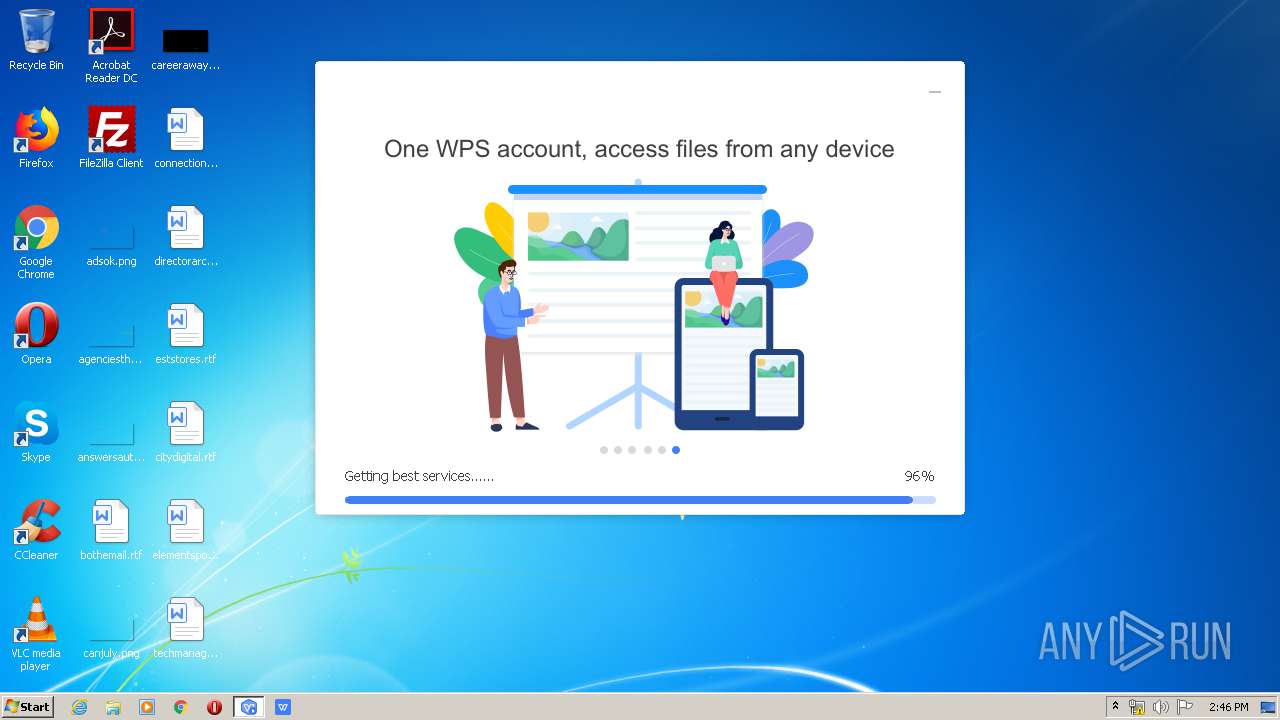 Recycle Bin
Acrobat Reader DC
careeraway...
Firefox
FileZilla Client
connection...
Google Chrome
adsok.png
directorarc...
Opera
agenciesth...
eststores.rtf
Skype
answersaut...
citydigital.rtf
CCleaner
bothemail.rtf
elementspo...
VLC media player
canjuly.png
techmanag...

One WPS account, access files from any device

Getting best services......
96%

ANY RUN

Start
2:46 PM